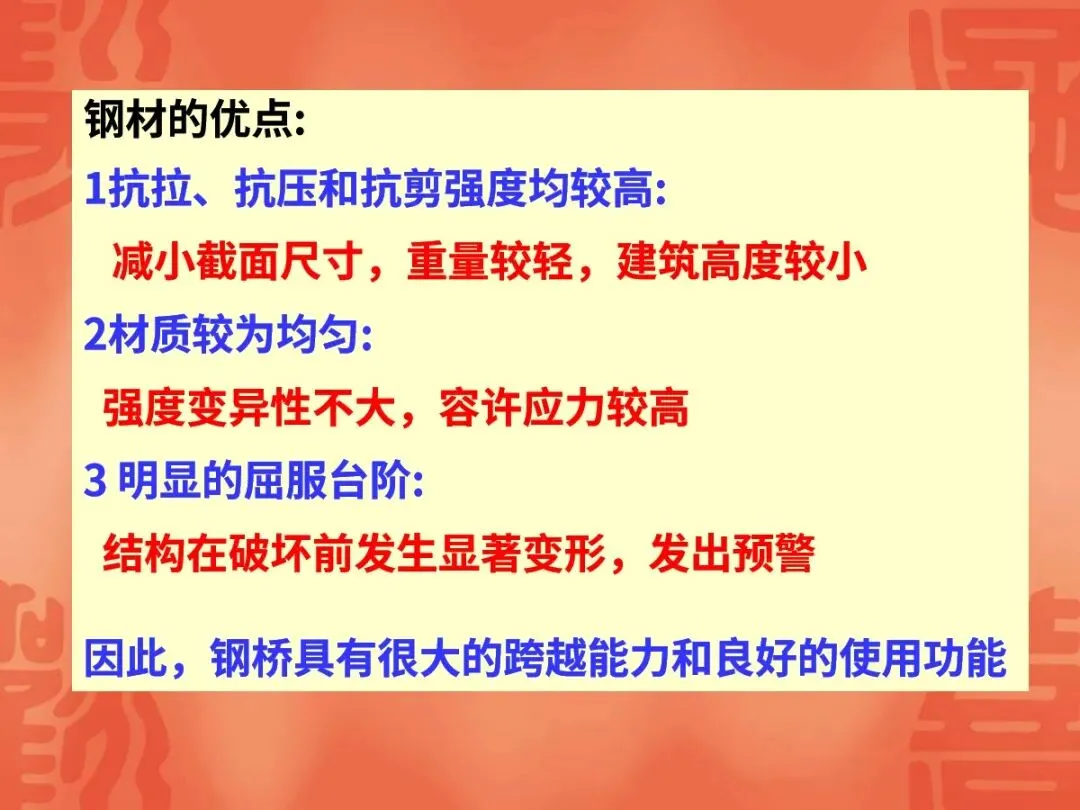 钢材的优点:

1抗拉、抗压和抗剪强度均较高:

减小截面尺寸，重量较轻，建筑高度较小

2材质较为均匀:

强度变异性不大，容许应力较高

3 明显的屈服台阶:

结构在破坏前发生显著变形，发出预警

因此，钢桥具有很大的跨越能力和良好的使用功能